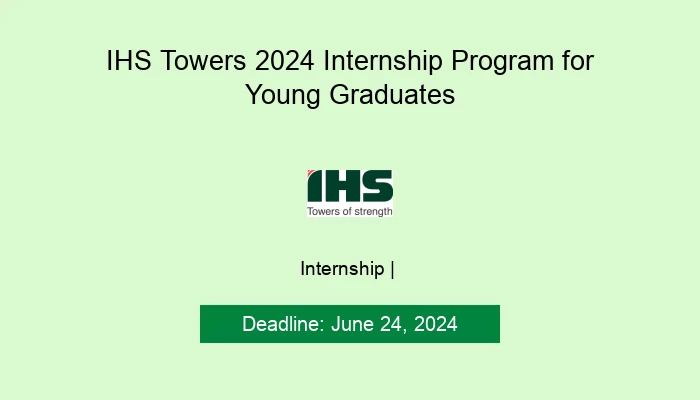 IHS Towers 2024 Internship Program for Young Graduates

IHS
Towers of strength

Internship |

Deadline: June 24, 2024